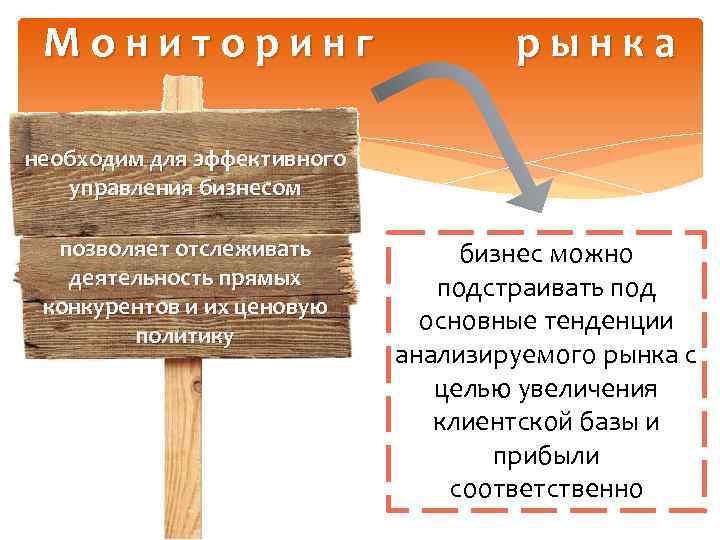 Мониторинг рынка

необходим для эффективного управления бизнесом

позволяет отслеживать деятельность прямых конкурентов и их ценовую политику

бизнес можно подстраивать под основные тенденции анализируемого рынка с целью увеличения клиентской базы и прибыли соответственно